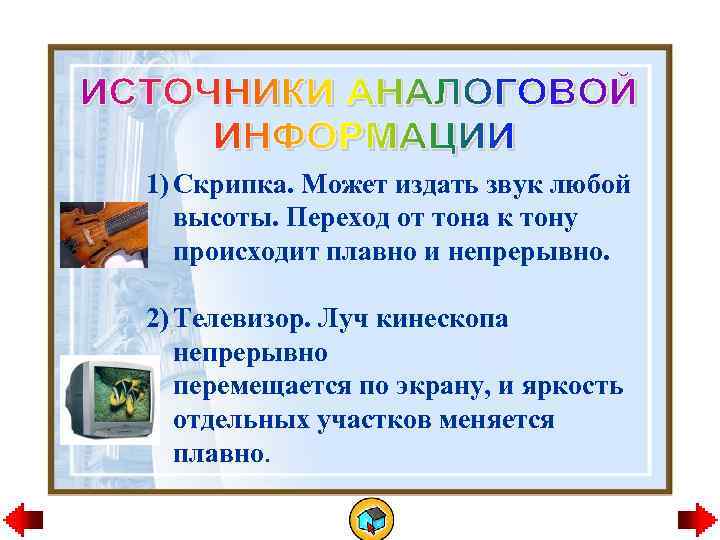 ИСТОЧНИКИ АНАЛОГОВОЙ ИНФОРМАЦИИ

1) Скрипка. Может издать звук любой высоты. Переход от тона к тону происходит плавно и непрерывно.

2) Телевизор. Луч кинескопа непрерывно перемещается по экрану, и яркость отдельных участков меняется плавно.